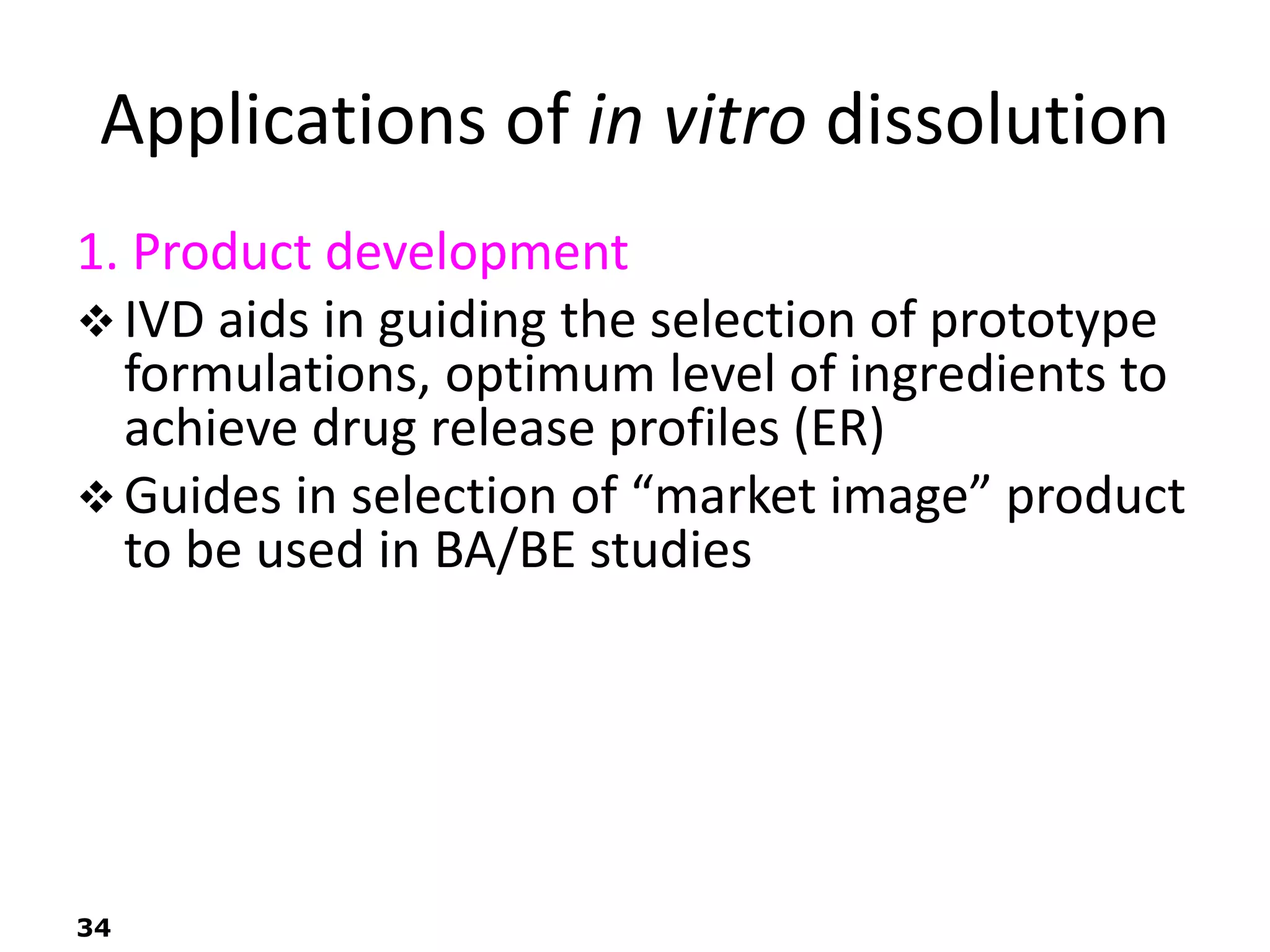 Applications of in vitro dissolution

1. Product development

❖ IVD aids in guiding the selection of prototype formulations, optimum level of ingredients to achieve drug release profiles (ER)

❖ Guides in selection of “market image” product to be used in BA/BE studies

34